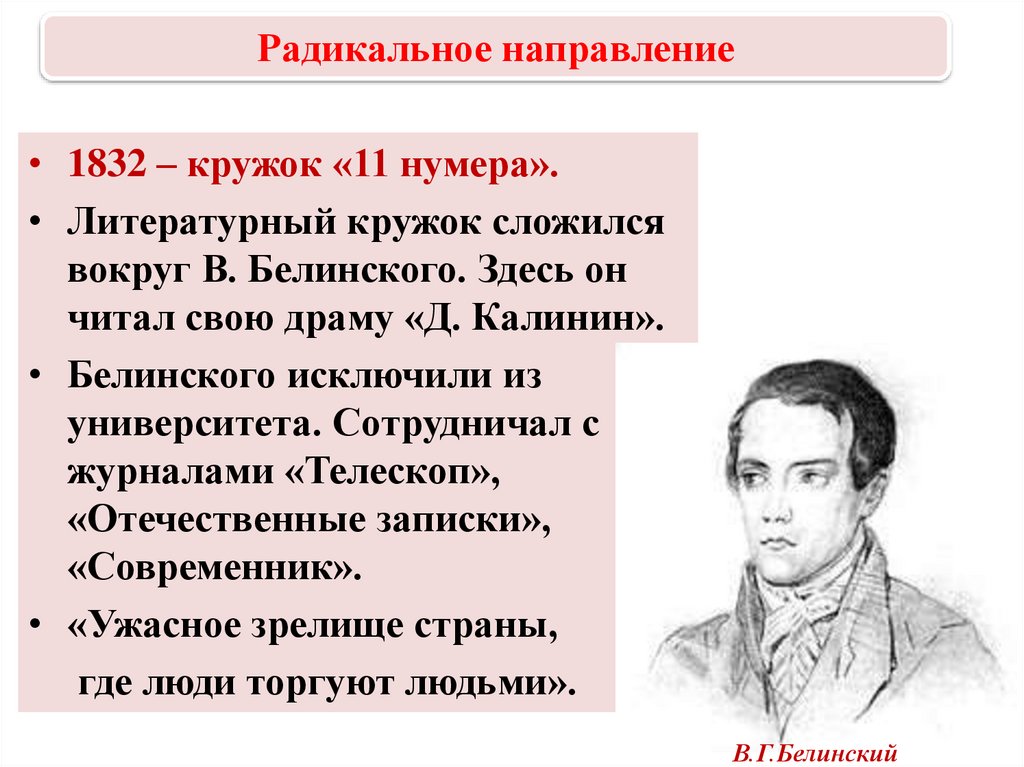 Радикальное направление

• 1832 – кружок «11 нумера».

• Литературный кружок сложился вокруг В. Белинского. Здесь он читал свою драму «Д. Калинин».

• Белинского исключили из университета. Сотрудничал с журналами «Телескоп», «Отечественные записки», «Современник».

• «Ужасное зрелище страны, где люди торгуют людьми».

В.Г.Белинский